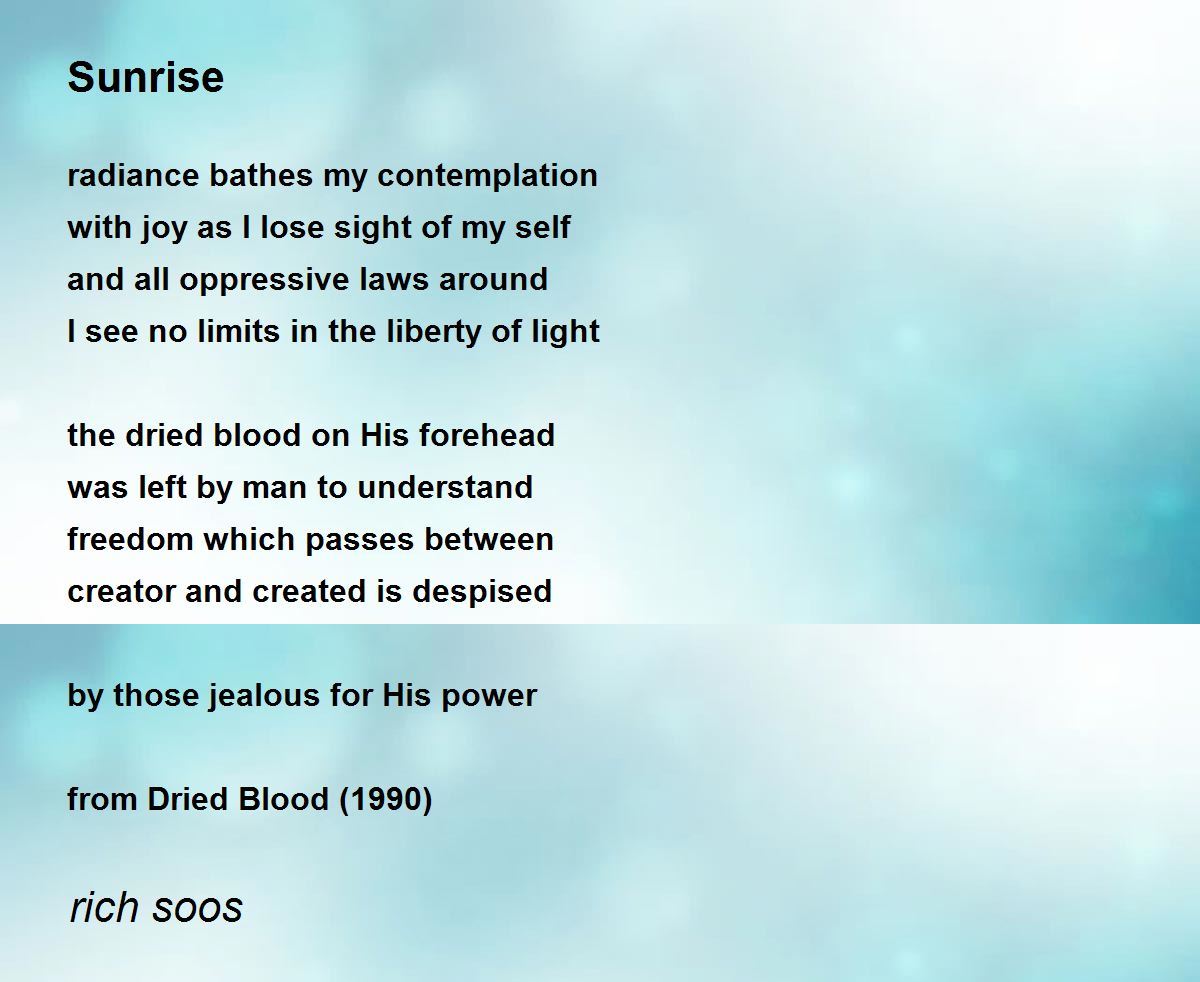 Sunrise

radiance bathes my contemplation
with joy as I lose sight of my self
and all oppressive laws around
I see no limits in the liberty of light

the dried blood on His forehead
was left by man to understand
freedom which passes between
creator and created is despised

by those jealous for His power

from Dried Blood (1990)

rich soos